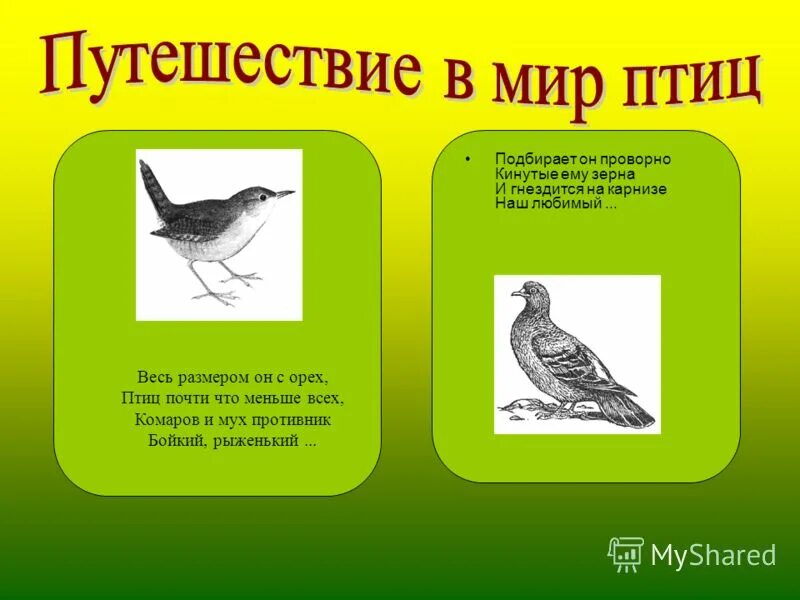 Путешествие в мир птиц

Весь размером он с орех,
Птиц почти что меньше всех,
Комаров и мух противник
Бойкий, рыженький ...

• Подбирает он проворно
Кинутые ему зерна
И гнездится на карнизе
Наш любимый ...

MyShared